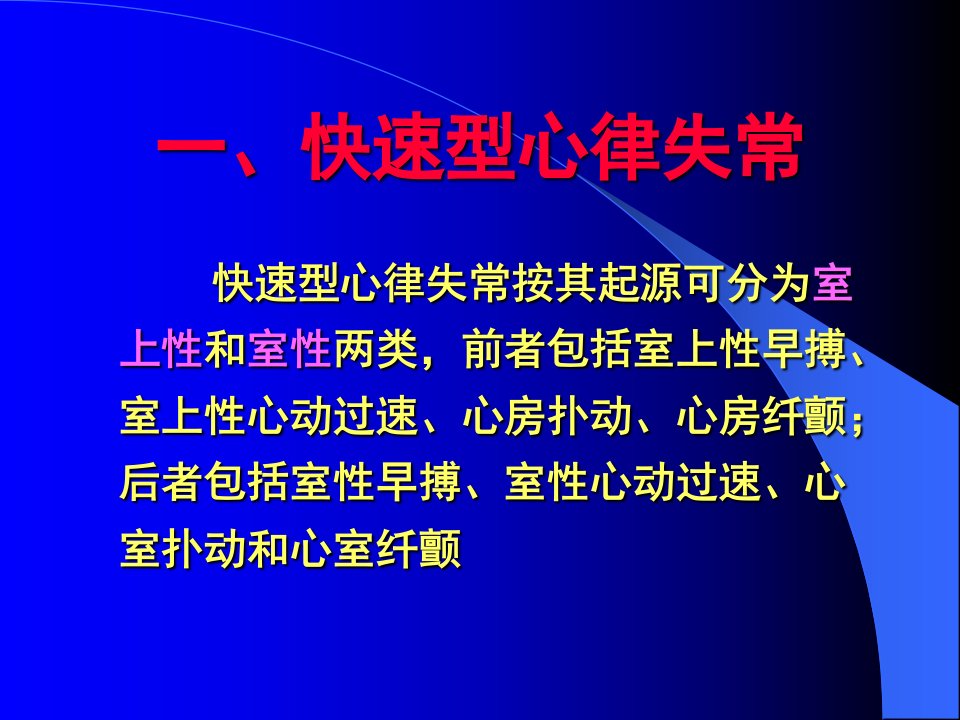 一、快速型心律失常

快速型心律失常按其起源可分为室上性和室性两类，前者包括室上性早搏、室上性心动过速、心房扑动、心房纤颤；后者包括室性早搏、室性心动过速、心室扑动和心室纤颤